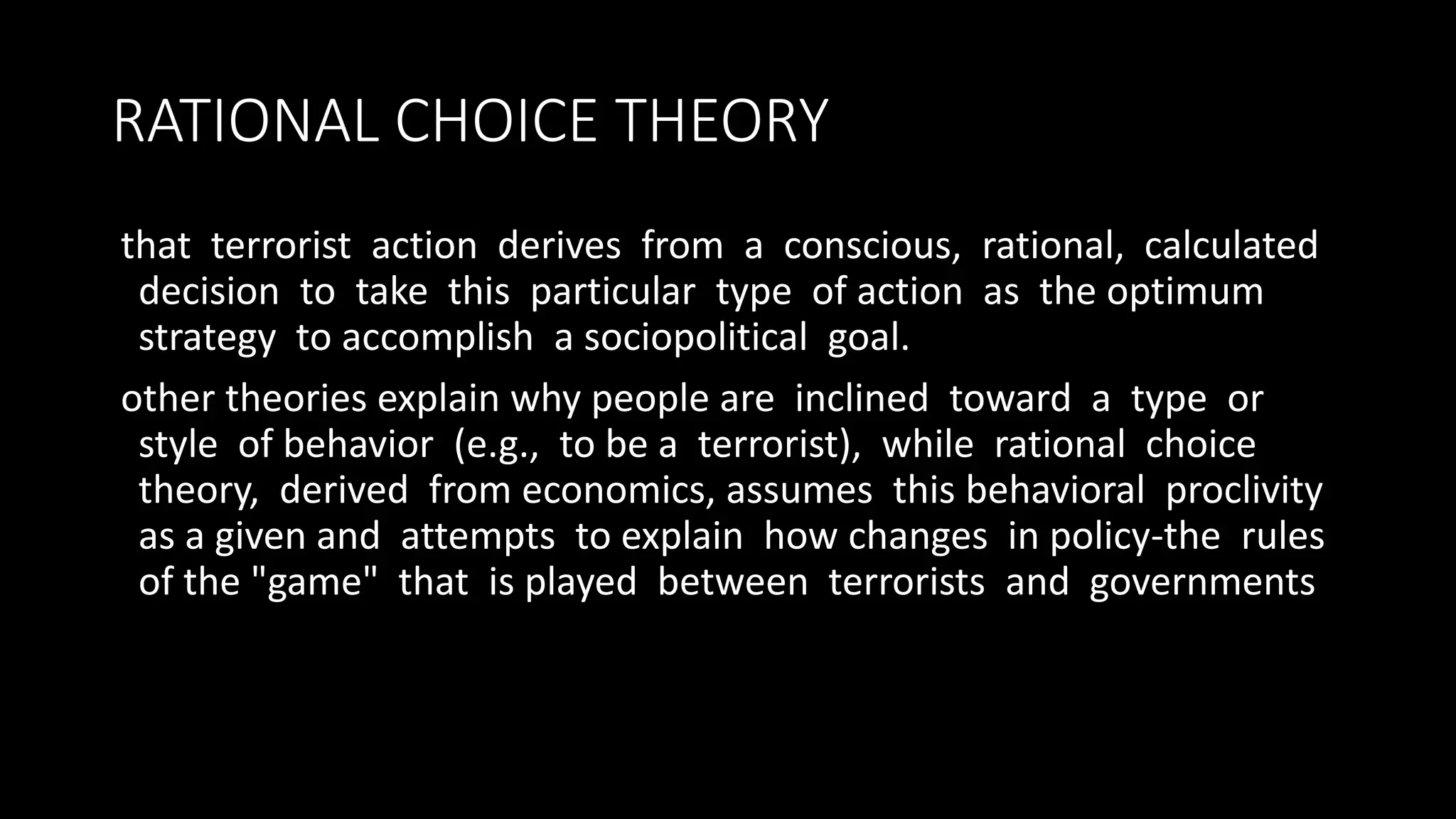 RATIONAL CHOICE THEORY

that terrorist action derives from a conscious, rational, calculated decision to take this particular type of action as the optimum strategy to accomplish a sociopolitical goal.

other theories explain why people are inclined toward a type or style of behavior (e.g., to be a terrorist), while rational choice theory, derived from economics, assumes this behavioral proclivity as a given and attempts to explain how changes in policy-the rules of the "game" that is played between terrorists and governments